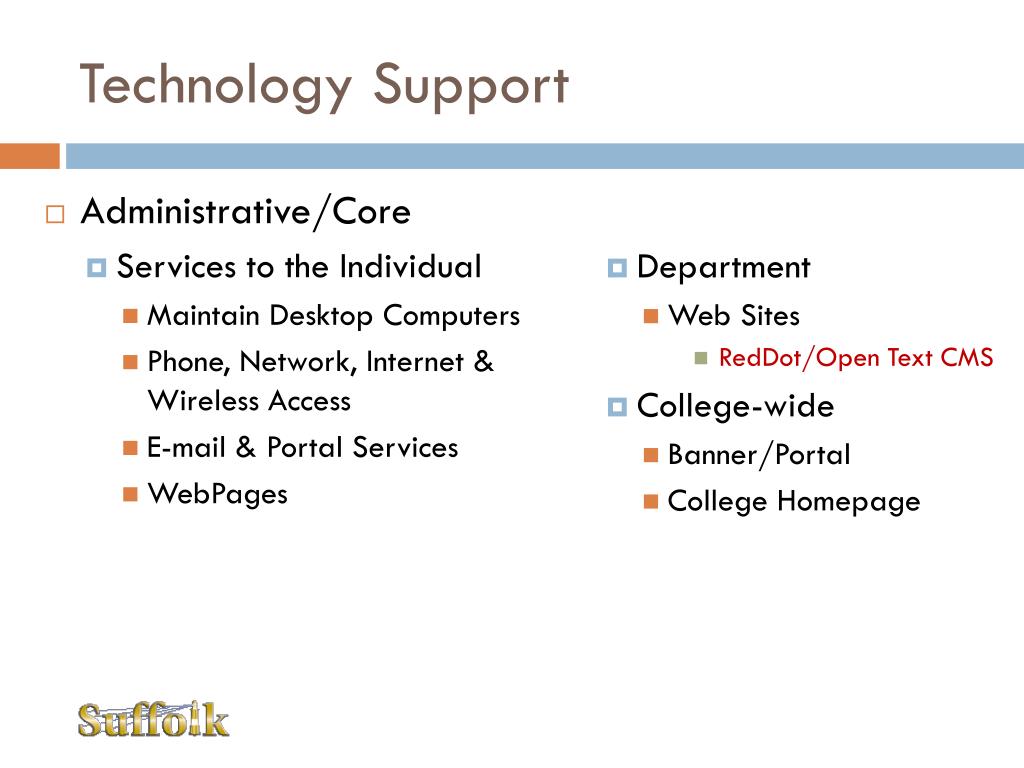 Technology Support

Administrative/Core

Services to the Individual

Maintain Desktop Computers

Phone, Network, Internet & Wireless Access

E-mail & Portal Services

WebPages

Department

Web Sites

RedDot/Open Text CMS

College-wide

Banner/Portal

College Homepage

Suffolk